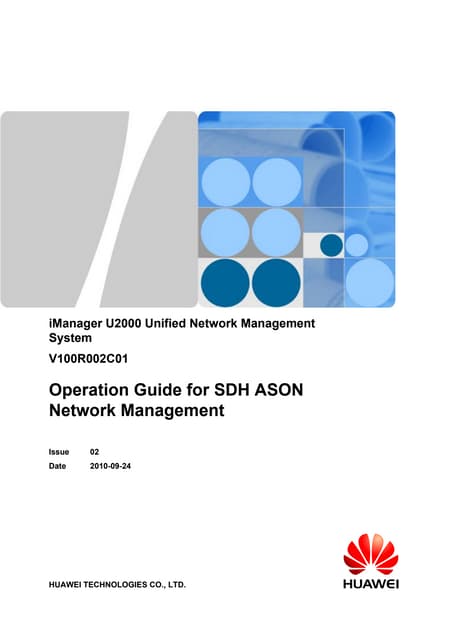 iManager U2000 Unified Network Management System

V100R002C01

Operation Guide for SDH ASON Network Management

Issue 02
Date 2010-09-24

HUAWEI TECHNOLOGIES CO., LTD.

HUAWEI